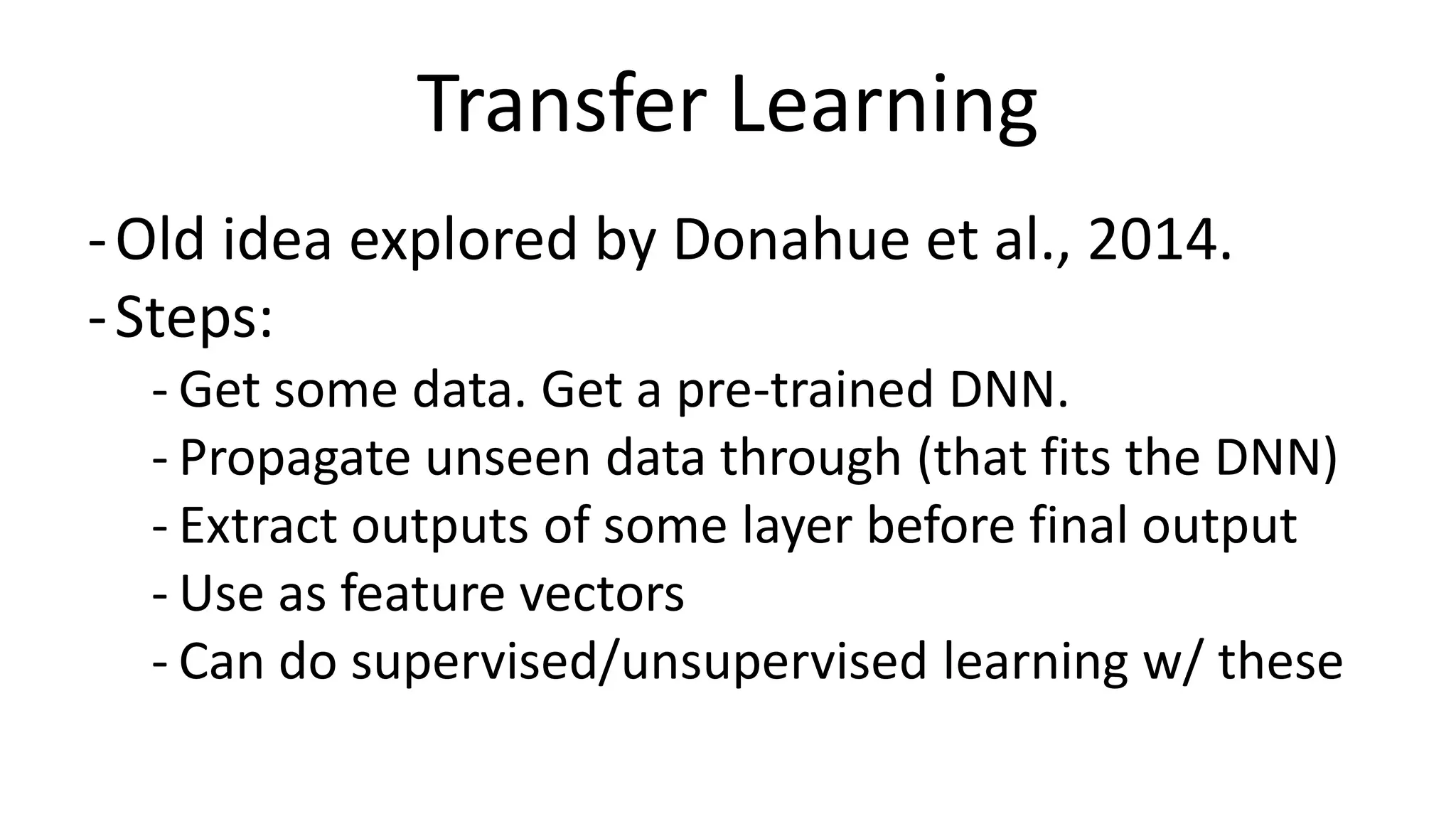 Transfer Learning

- Old idea explored by Donahue et al., 2014.
- Steps:
  - Get some data. Get a pre-trained DNN.
  - Propagate unseen data through (that fits the DNN)
  - Extract outputs of some layer before final output
  - Use as feature vectors
  - Can do supervised/unsupervised learning w/ these